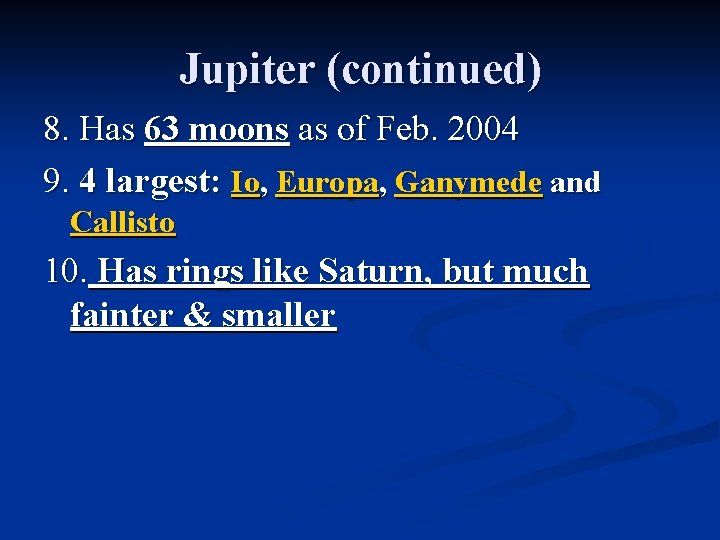 Jupiter (continued)

8. Has 63 moons as of Feb. 2004

9. 4 largest: Io, Europa, Ganymede and Callisto

10. Has rings like Saturn, but much fainter & smaller